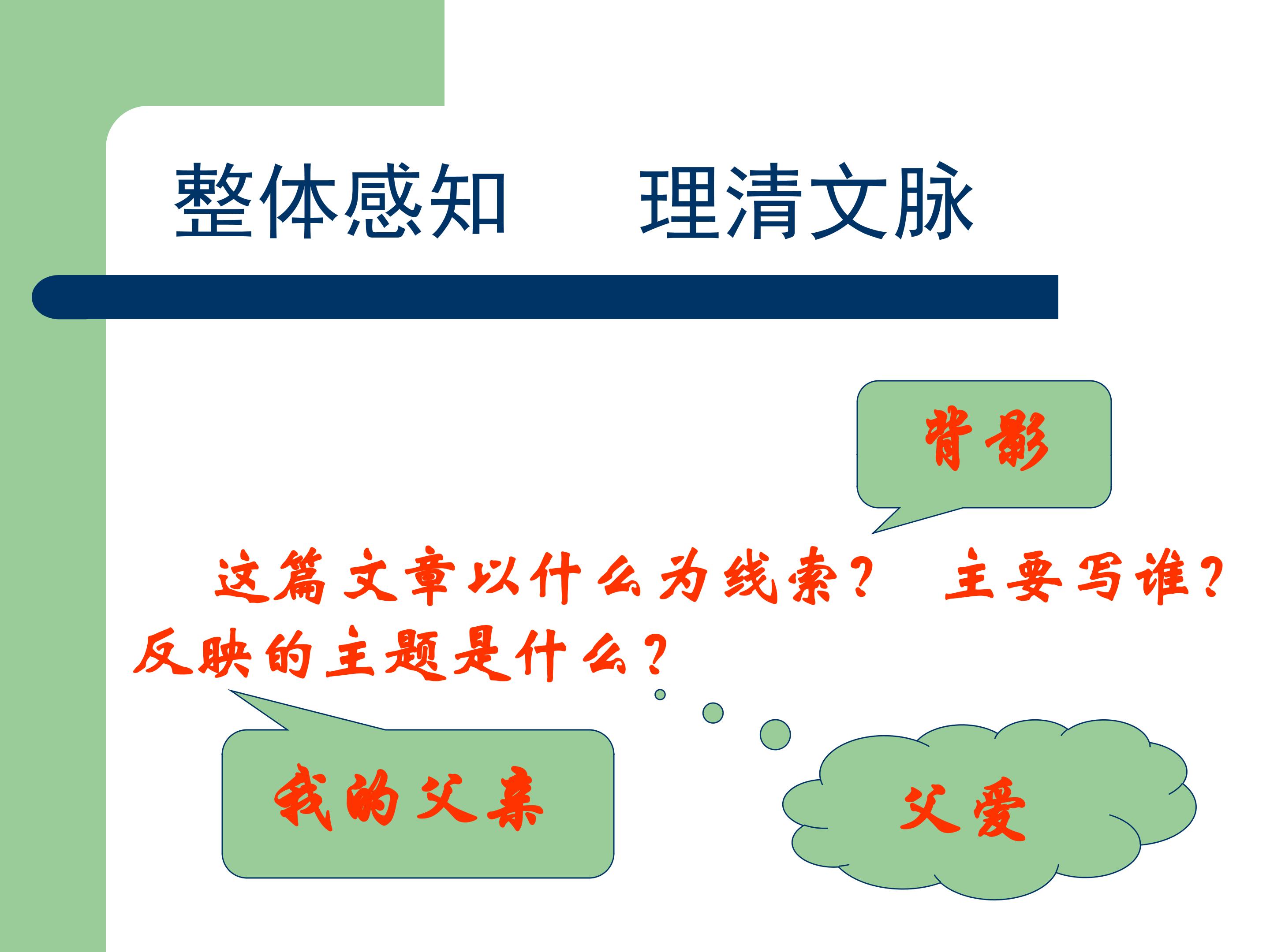 整体感知 理清文脉

背影

这篇文章以什么为线索？ 主要写谁？反映的主题是什么？

我的父亲

父爱